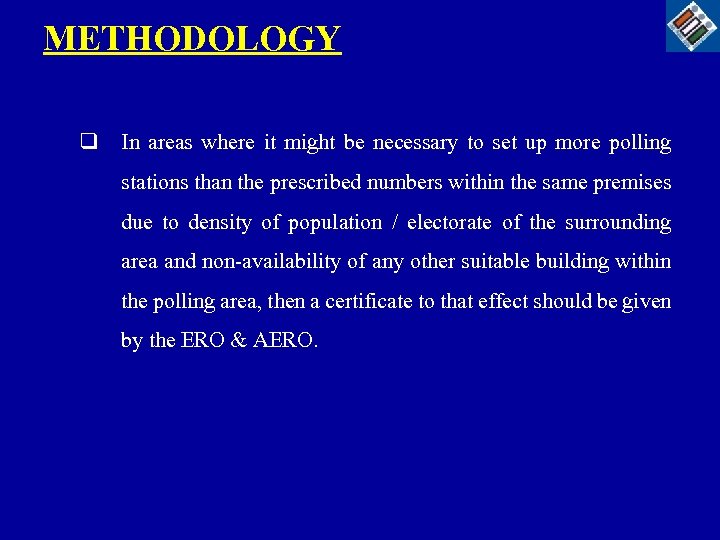 METHODOLOGY

❑ In areas where it might be necessary to set up more polling stations than the prescribed numbers within the same premises due to density of population / electorate of the surrounding area and non-availability of any other suitable building within the polling area, then a certificate to that effect should be given by the ERO & AERO.